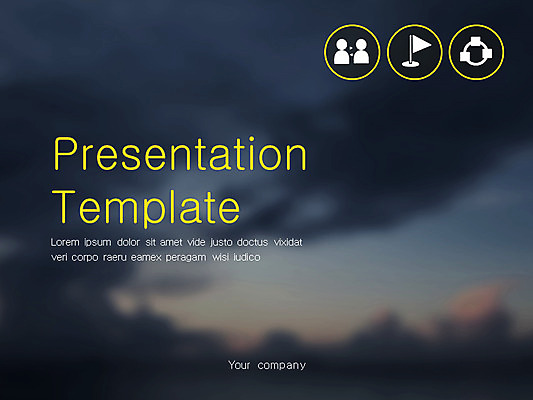 Presentation Template

Lorem ipsum dolor sit amet vide justo doctus vixidat veri corpo raeru eamex peragam wisi iudico

Your company